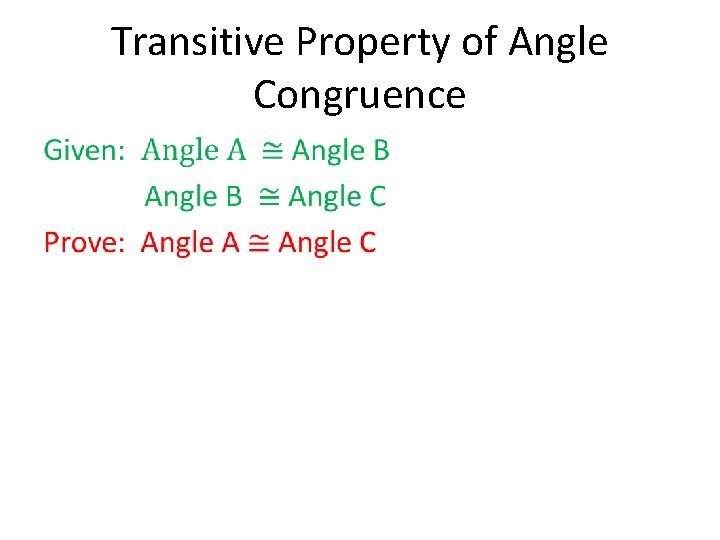 Transitive Property of Angle Congruence

Given: Angle A $\cong$ Angle B

Angle B $\cong$ Angle C

Prove: Angle A $\cong$ Angle C